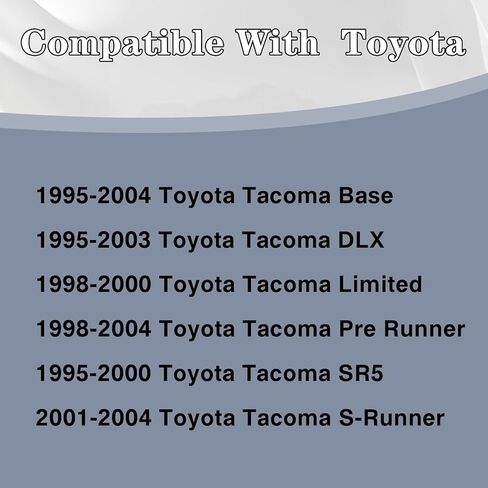 Compatible With Toyota

1995-2004 Toyota Tacoma Base

1995-2003 Toyota Tacoma DLX

1998-2000 Toyota Tacoma Limited

1998-2004 Toyota Tacoma Pre Runner

1995-2000 Toyota Tacoma SR5

2001-2004 Toyota Tacoma S-Runner